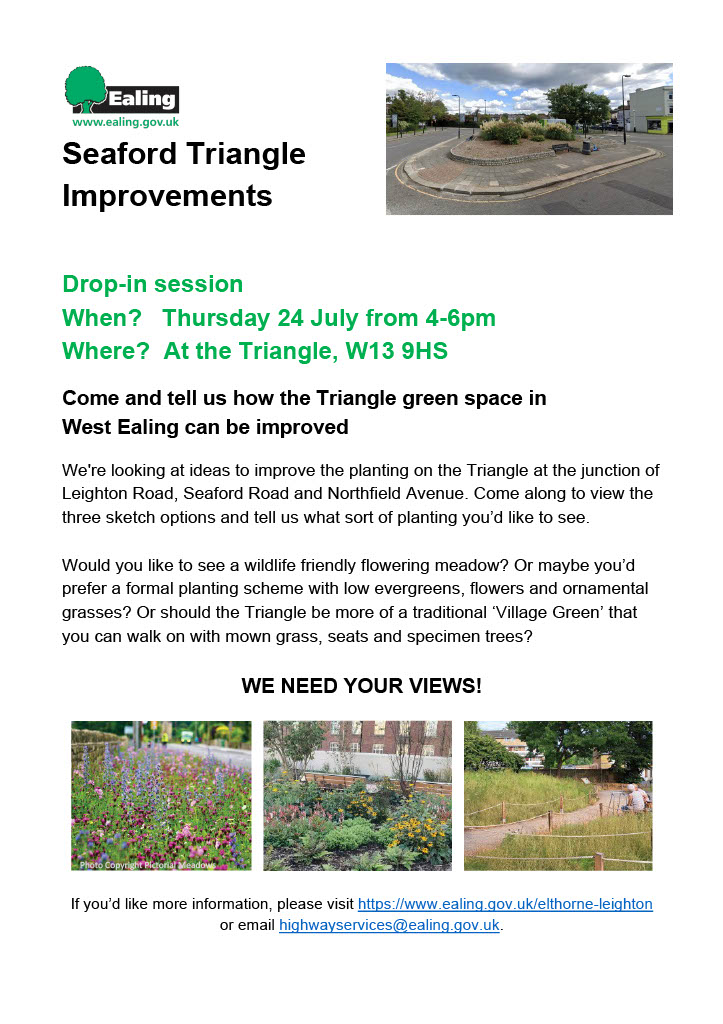 Ealing
www.ealing.gov.uk

Seaford Triangle Improvements

Drop-in session
When? Thursday 24 July from 4-6pm
Where? At the Triangle, W13 9HS

Come and tell us how the Triangle green space in West Ealing can be improved

We're looking at ideas to improve the planting on the Triangle at the junction of Leighton Road, Seaford Road and Northfield Avenue. Come along to view the three sketch options and tell us what sort of planting you'd like to see.

Would you like to see a wildlife friendly flowering meadow? Or maybe you'd prefer a formal planting scheme with low evergreens, flowers and ornamental grasses? Or should the Triangle be more of a traditional 'Village Green' that you can walk on with mown grass, seats and specimen trees?

WE NEED YOUR VIEWS!

Photo Copyright Pictorial Meadows

If you'd like more information, please visit https://www.ealing.gov.uk/elthorne-leighton or email highwayservices@ealing.gov.uk.